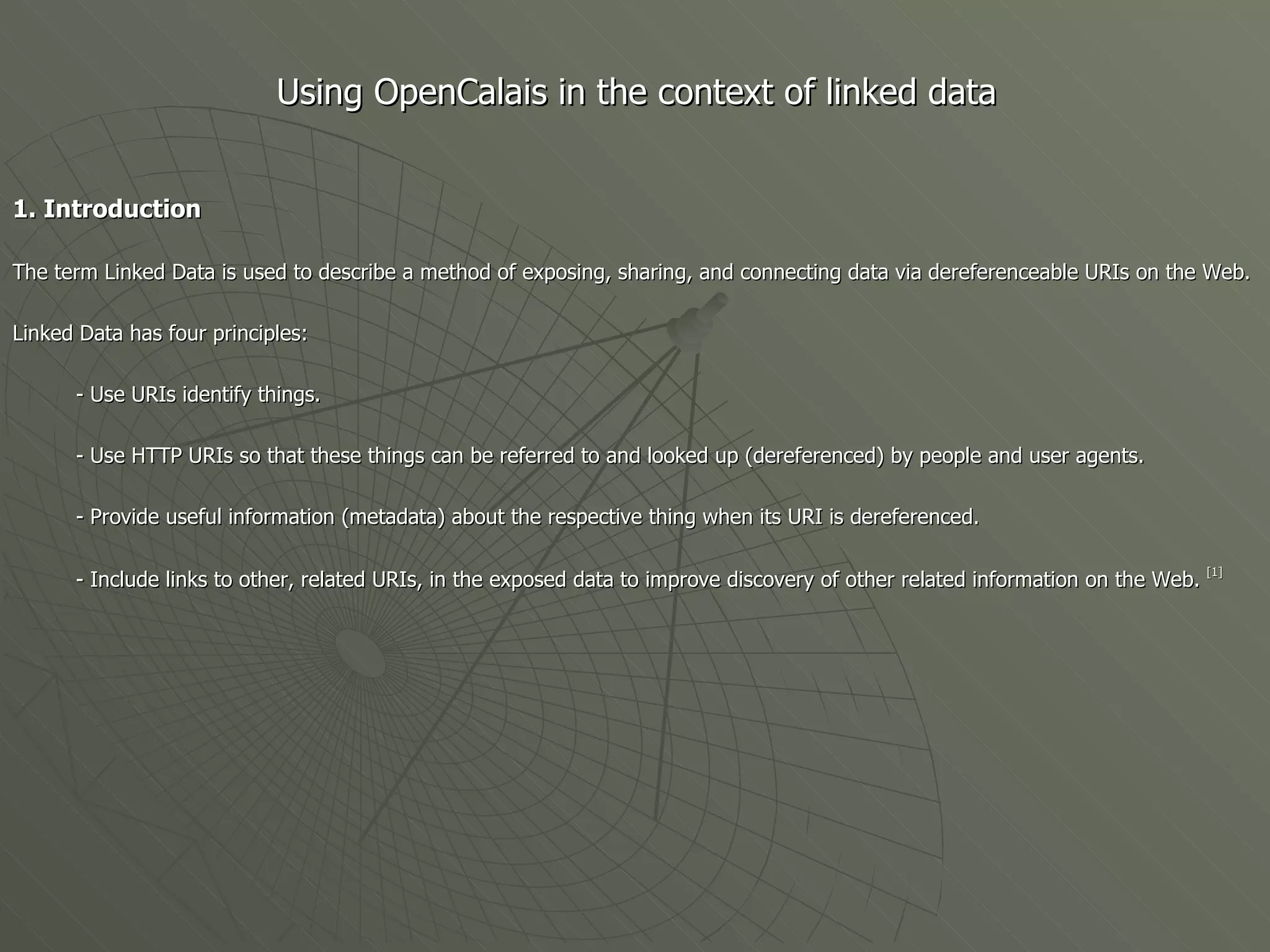 Using OpenCalais in the context of linked data

1. Introduction

The term Linked Data is used to describe a method of exposing, sharing, and connecting data via dereferenceable URIs on the Web.

Linked Data has four principles:

- Use URIs identify things.

- Use HTTP URIs so that these things can be referred to and looked up (dereferenced) by people and user agents.

- Provide useful information (metadata) about the respective thing when its URI is dereferenced.

- Include links to other, related URIs, in the exposed data to improve discovery of other related information on the Web. [1]